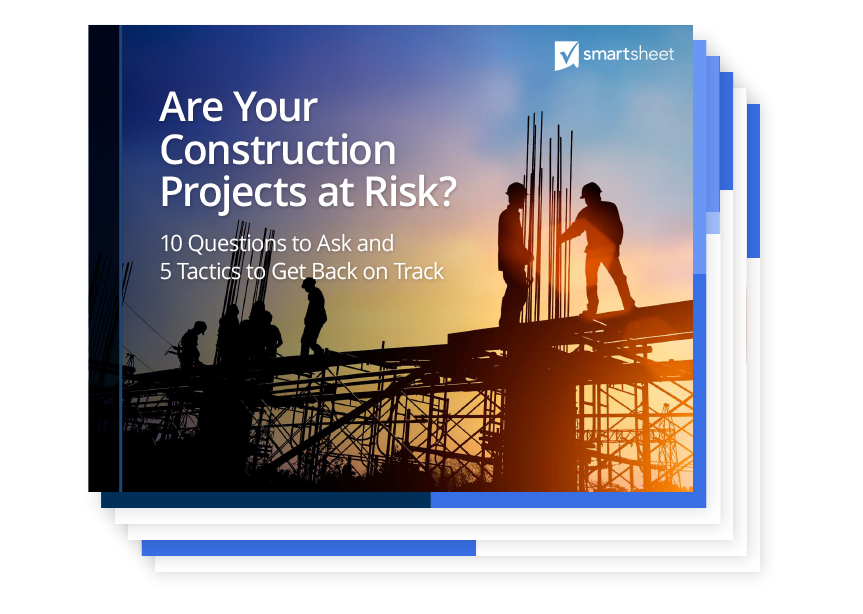 smartsheet

Are Your Construction Projects at Risk?

10 Questions to Ask and 5 Tactics to Get Back on Track